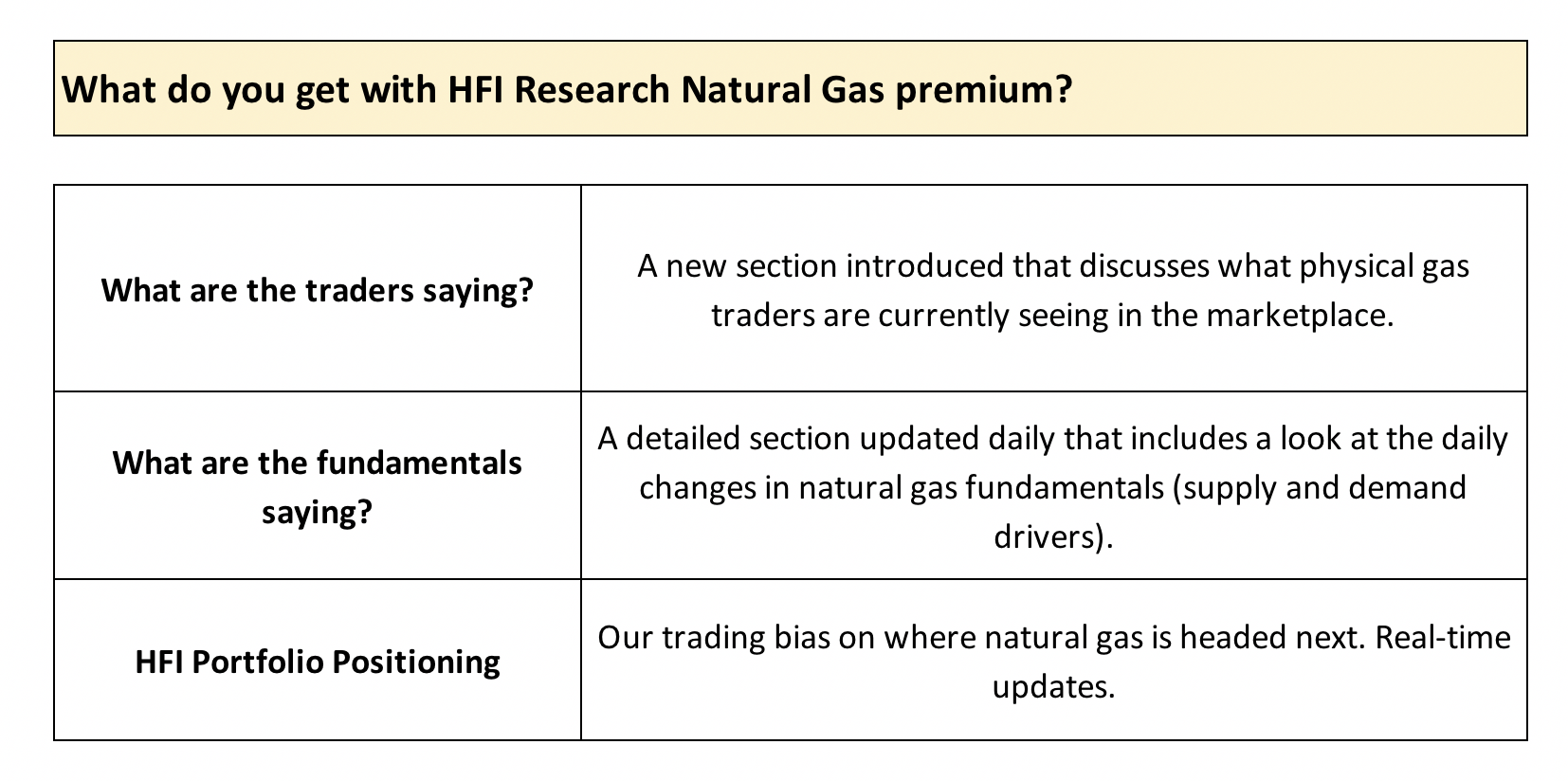 What do you get with HFI Research Natural Gas premium?

| | |
|---|---|
| What are the traders saying? | A new section introduced that discusses what physical gas traders are currently seeing in the marketplace. |
| What are the fundamentals saying? | A detailed section updated daily that includes a look at the daily changes in natural gas fundamentals (supply and demand drivers). |
| HFI Portfolio Positioning | Our trading bias on where natural gas is headed next. Real-time updates. |